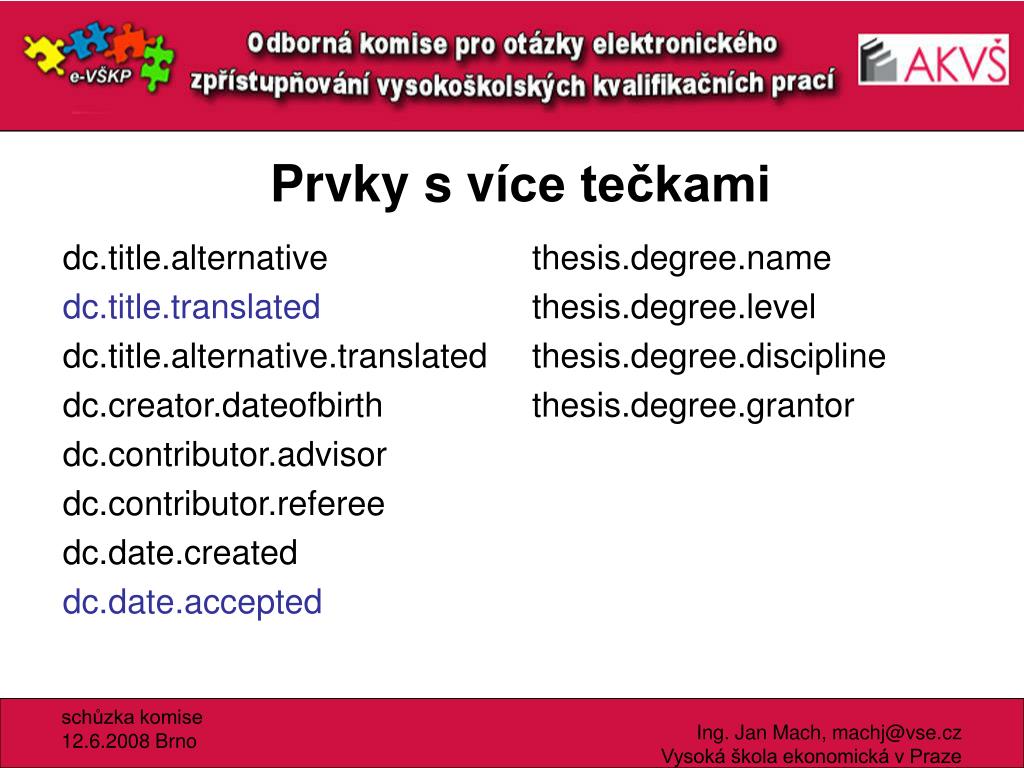 e-VŠKP

Odborná komise pro otázky elektronického zpřístupňování vysokoškolských kvalifikačních prací

AKVŠ

Prvky s více tečkami

dc.title.alternative
dc.title.translated
dc.title.alternative.translated
dc.creator.dateofbirth
dc.contributor.advisor
dc.contributor.referee
dc.date.created
dc.date.accepted

thesis.degree.name
thesis.degree.level
thesis.degree.discipline
thesis.degree.grantor

schůzka komise
12.6.2008 Brno

Ing. Jan Mach, machj@vse.cz
Vysoká škola ekonomická v Praze